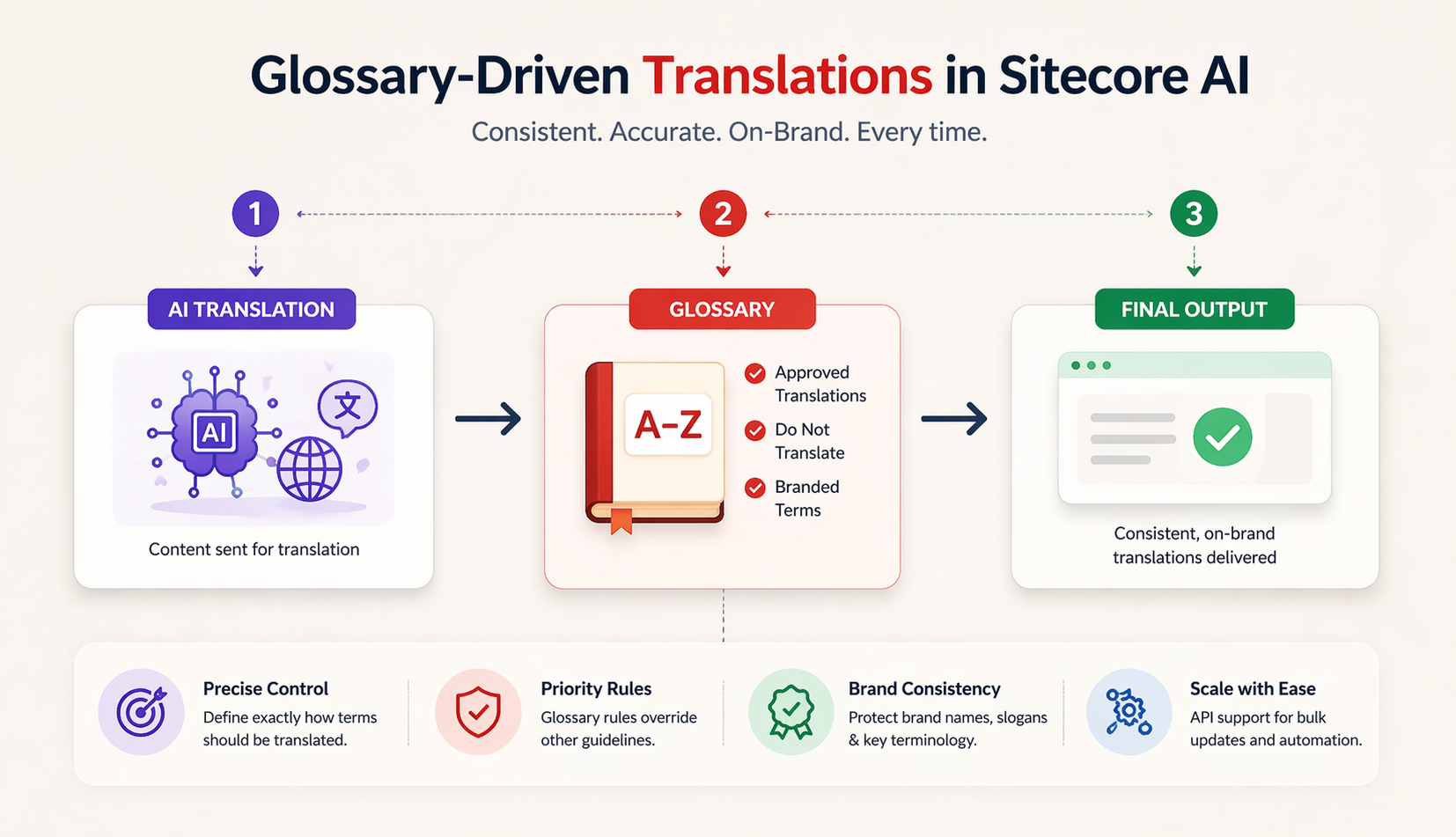 Glossary-Driven Translations in Sitecore AI

Consistent. Accurate. On-Brand. Every time.

1

AI TRANSLATION

AI

文

Content sent for translation

2

GLOSSARY

A–Z

Approved Translations

Do Not Translate

Branded Terms

3

FINAL OUTPUT

Consistent, on-brand translations delivered

Precise Control
Define exactly how terms should be translated.

Priority Rules
Glossary rules override other guidelines.

Brand Consistency
Protect brand names, slogans & key terminology.

Scale with Ease
API support for bulk updates and automation.